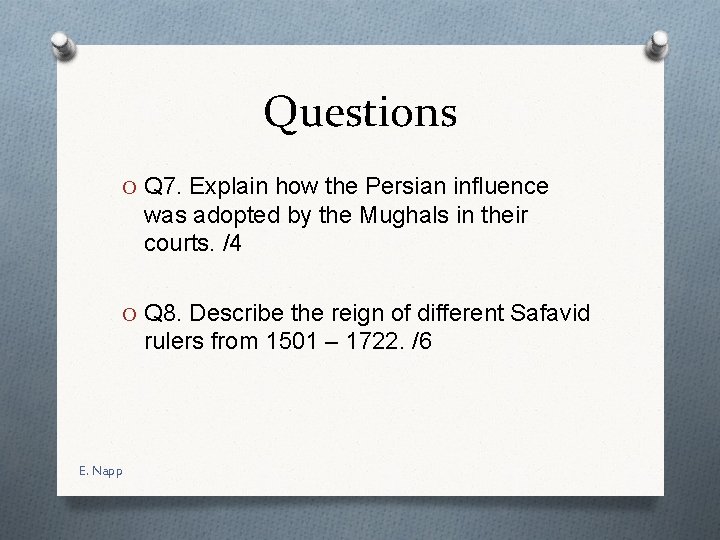 Questions

O Q7. Explain how the Persian influence was adopted by the Mughals in their courts. /4

O Q8. Describe the reign of different Safavid rulers from 1501 – 1722. /6

E. Napp